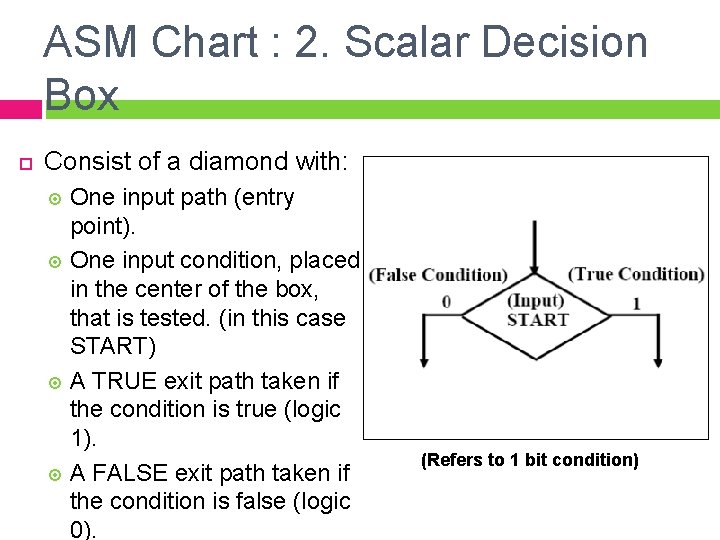 ASM Chart : 2. Scalar Decision Box

Consist of a diamond with:

One input path (entry point).

One input condition, placed in the center of the box, that is tested. (in this case START)

A TRUE exit path taken if the condition is true (logic 1).

A FALSE exit path taken if the condition is false (logic 0).

(False Condition) (True Condition)
0 (Input) START 1

(Refers to 1 bit condition)